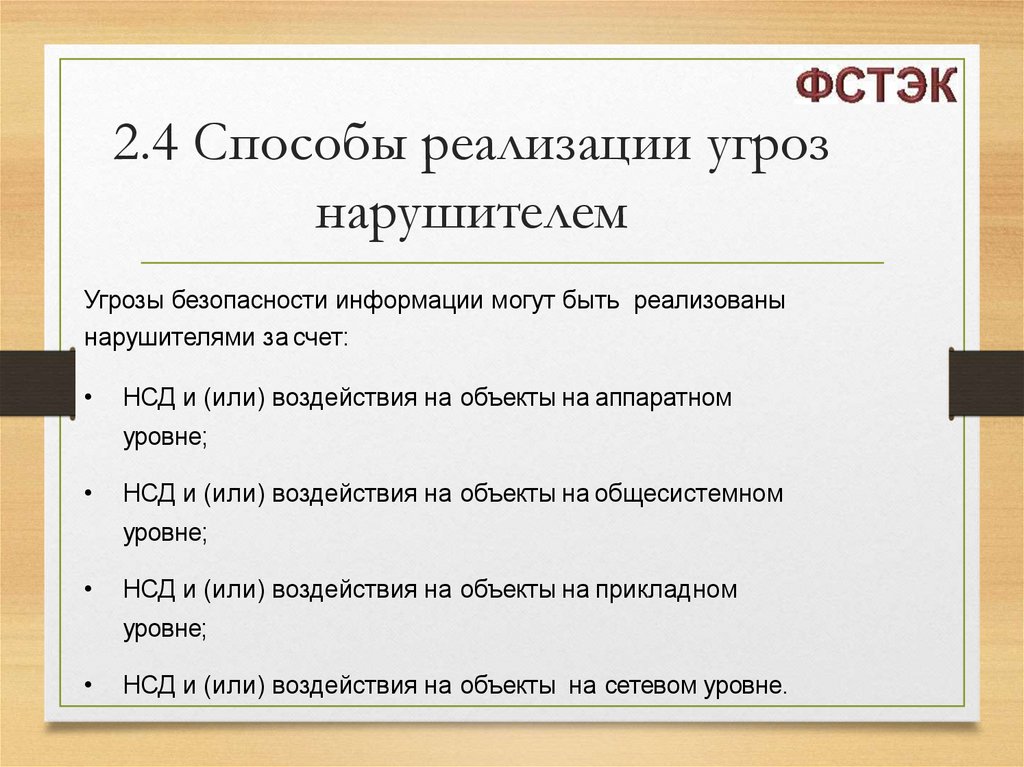 ФСТЭК

2.4 Способы реализации угроз нарушителем

Угрозы безопасности информации могут быть реализованы нарушителями за счет:

• НСД и (или) воздействия на объекты на аппаратном уровне;

• НСД и (или) воздействия на объекты на общесистемном уровне;

• НСД и (или) воздействия на объекты на прикладном уровне;

• НСД и (или) воздействия на объекты на сетевом уровне.